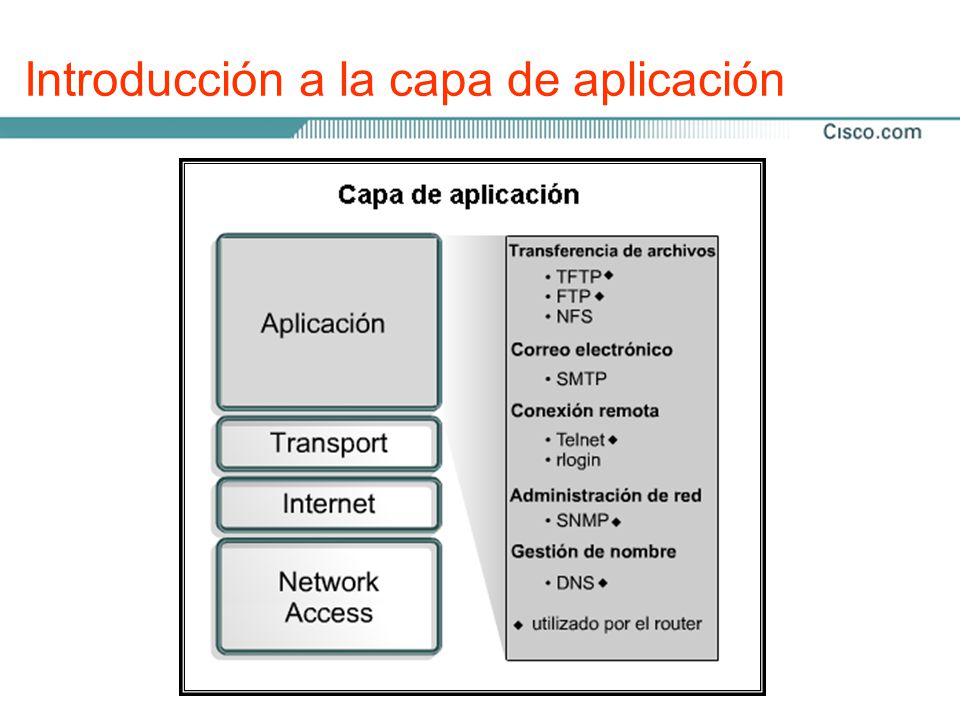 Introducción a la capa de aplicación

Cisco.com

Capa de aplicación

Aplicación

Transport

Internet

Network Access

Transferencia de archivos
• TFTP ◆
• FTP ◆
• NFS

Correo electrónico
• SMTP

Conexión remota
• Telnet ◆
• rlogin

Administración de red
• SNMP ◆

Gestión de nombre
• DNS ◆

◆ utilizado por el router